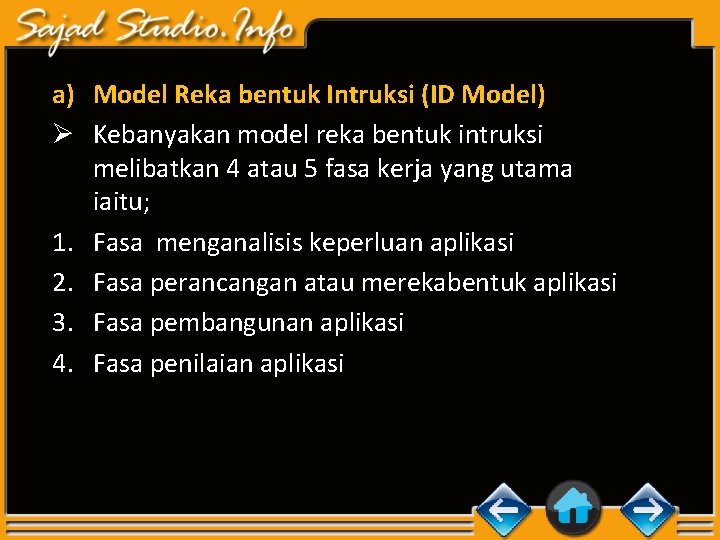 Sajad Studio.Info

a) Model Reka bentuk Intruksi (ID Model)

➢ Kebanyakan model reka bentuk intruksi melibatkan 4 atau 5 fasa kerja yang utama iaitu;

1. Fasa menganalisis keperluan aplikasi
2. Fasa perancangan atau merekabentuk aplikasi
3. Fasa pembangunan aplikasi
4. Fasa penilaian aplikasi